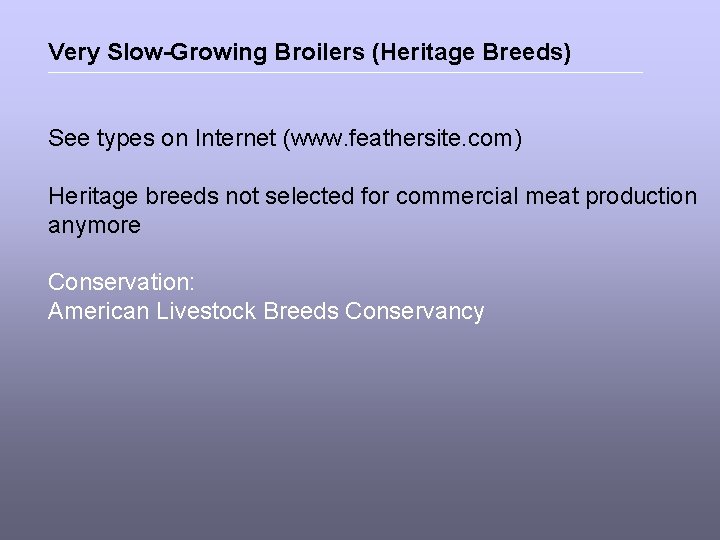 Very Slow-Growing Broilers (Heritage Breeds)

See types on Internet (www.feathersite.com)

Heritage breeds not selected for commercial meat production anymore

Conservation:
American Livestock Breeds Conservancy